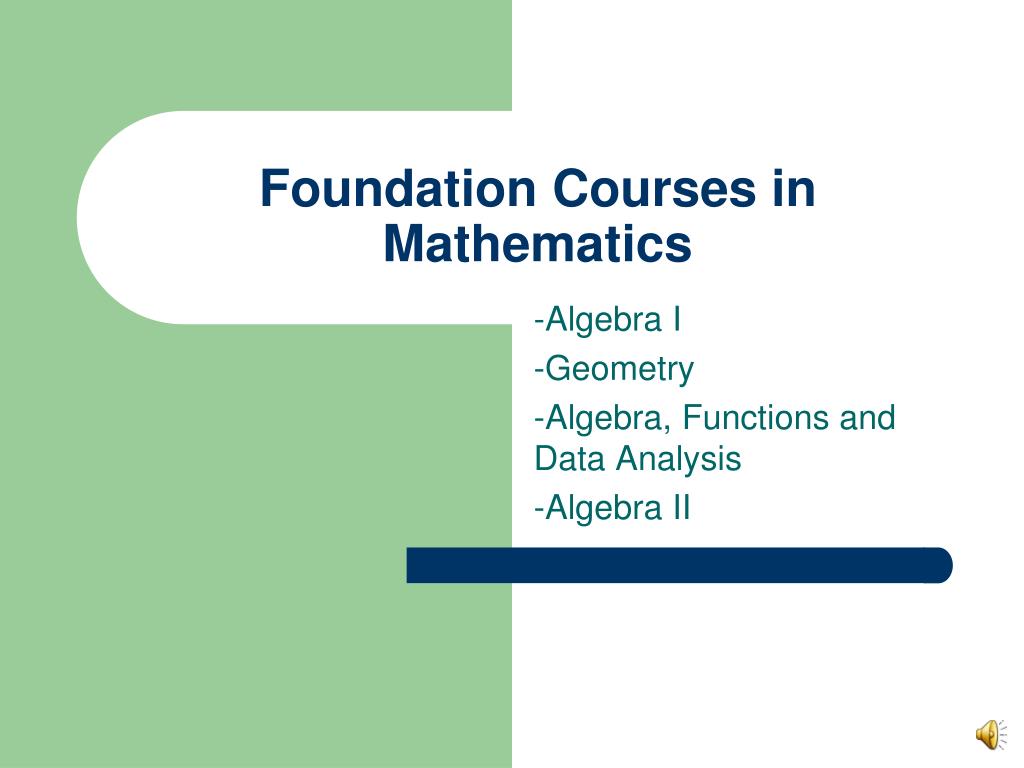 Foundation Courses in Mathematics

-Algebra I

-Geometry

-Algebra, Functions and Data Analysis

-Algebra II